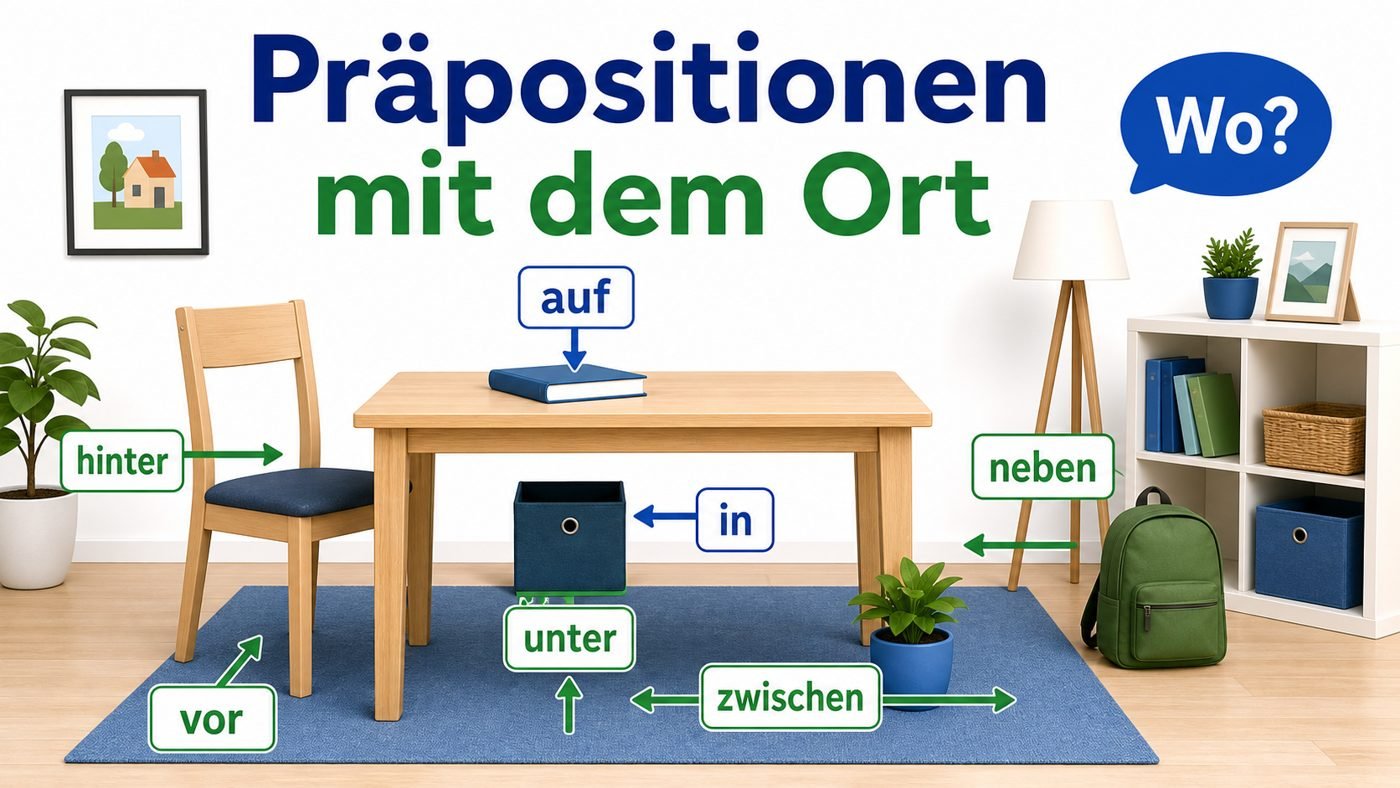 Präpositionen
mit dem Ort

Wo?

auf

hinter

neben

in

unter

vor

zwischen